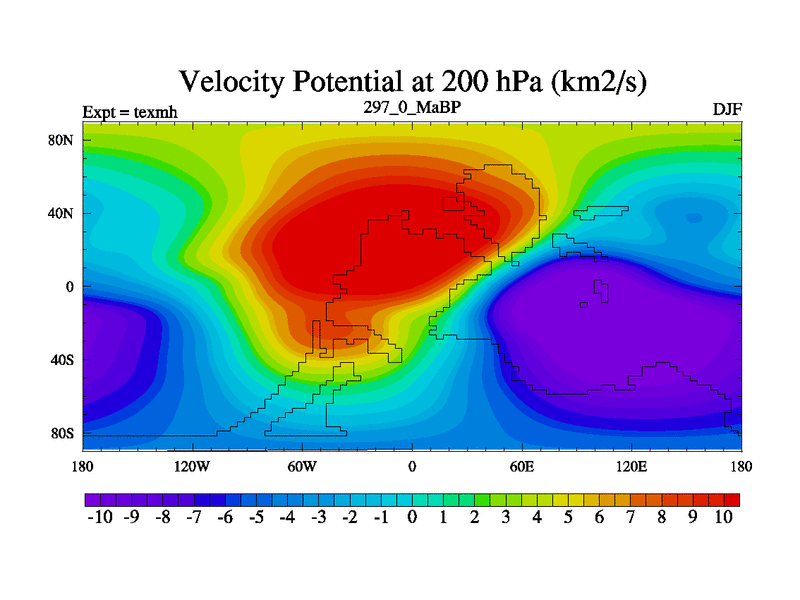 Velocity Potential at 200 hPa (km2/s)

Expt = texmh
297_0_MaBP
DJF

80N
40N
0
40S
80S

180
120W
60W
0
60E
120E
180

-10 -9 -8 -7 -6 -5 -4 -3 -2 -1 0 1 2 3 4 5 6 7 8 9 10